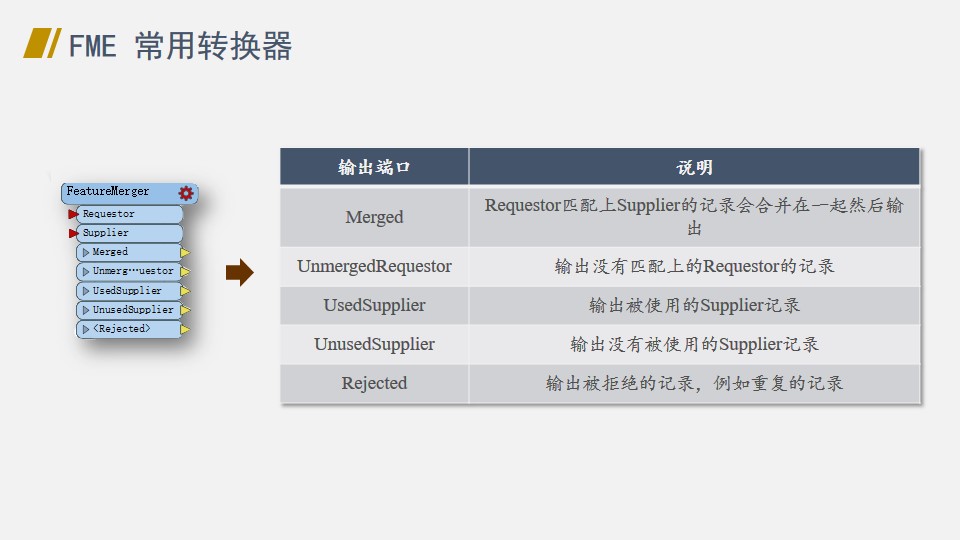 FME 常用转换器

FeatureMerger
Requestor
Supplier
Merged
Unmerg…uestor
UsedSupplier
UnusedSupplier
<Rejected>

| 输出端口 | 说明 |
|---|---|
| Merged | Requestor匹配上Supplier的记录会合并在一起然后输出 |
| UnmergedRequestor | 输出没有匹配上的Requestor的记录 |
| UsedSupplier | 输出被使用的Supplier记录 |
| UnusedSupplier | 输出没有被使用的Supplier记录 |
| Rejected | 输出被拒绝的记录，例如重复的记录 |